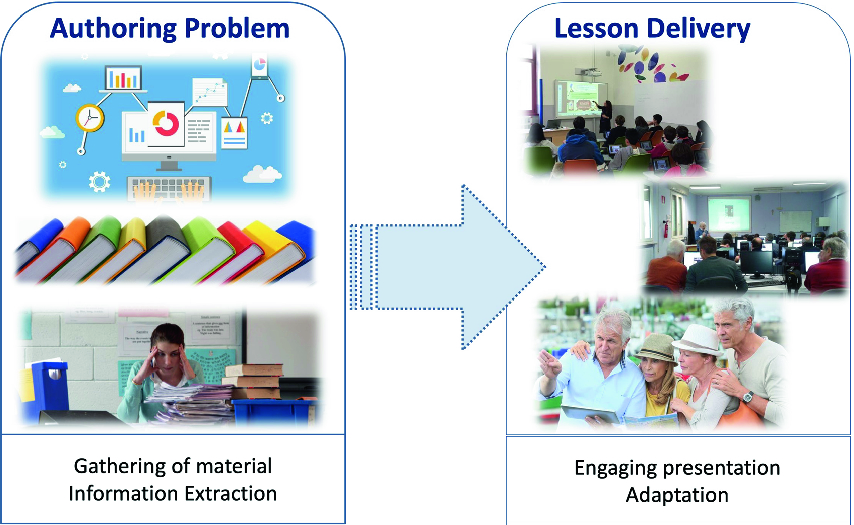 Authoring Problem

Gathering of material
Information Extraction

Lesson Delivery

Engaging presentation
Adaptation